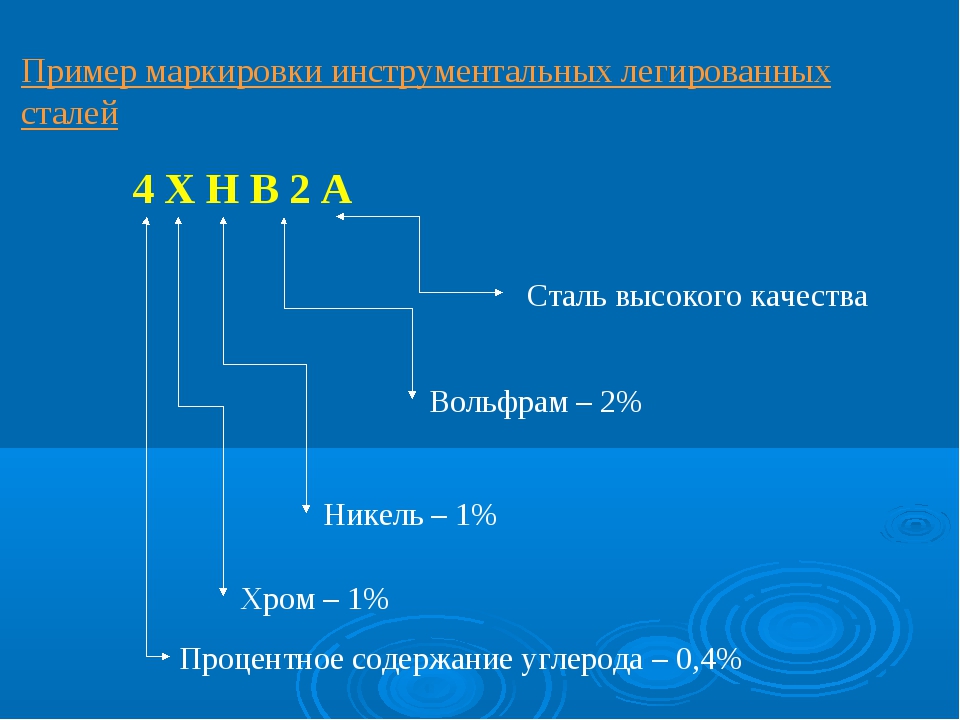 Пример маркировки инструментальных легированных сталей

4 Х Н В 2 А

Сталь высокого качества

Вольфрам – 2%

Никель – 1%

Хром – 1%

Процентное содержание углерода – 0,4%